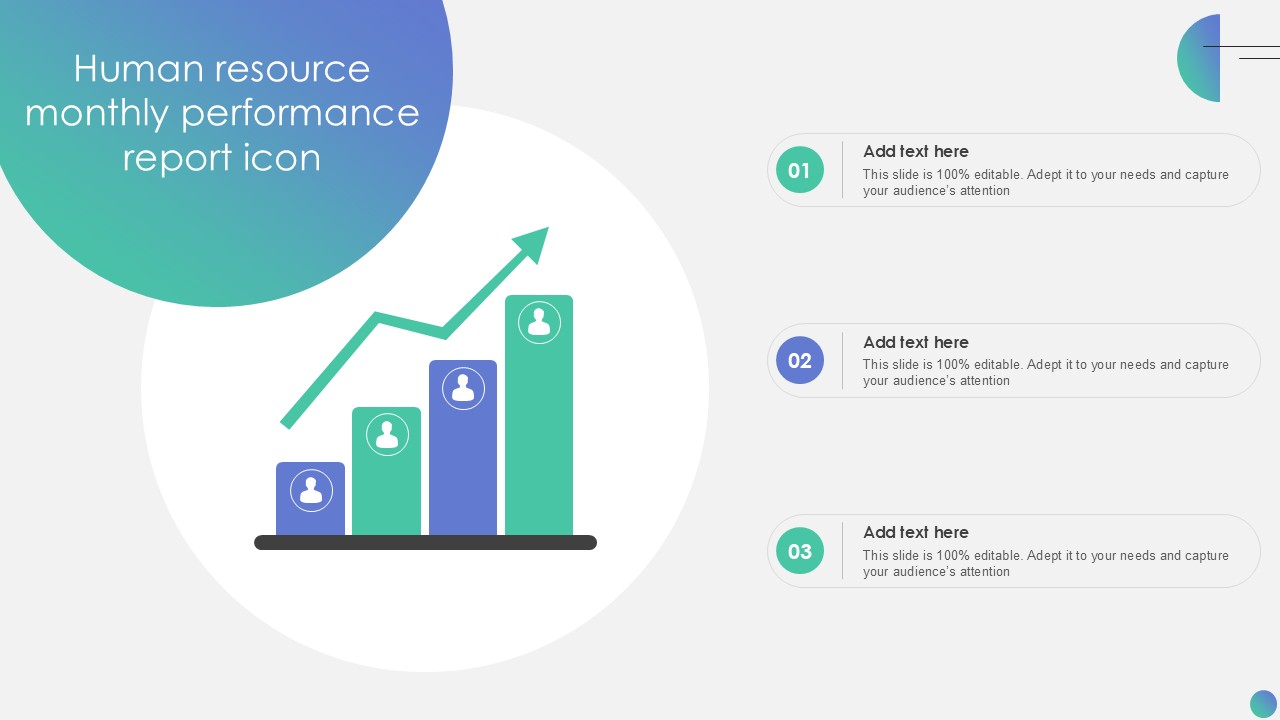 Human resource monthly performance report icon

01
Add text here
This slide is 100% editable. Adept it to your needs and capture your audience's attention

02
Add text here
This slide is 100% editable. Adept it to your needs and capture your audience's attention

03
Add text here
This slide is 100% editable. Adept it to your needs and capture your audience's attention